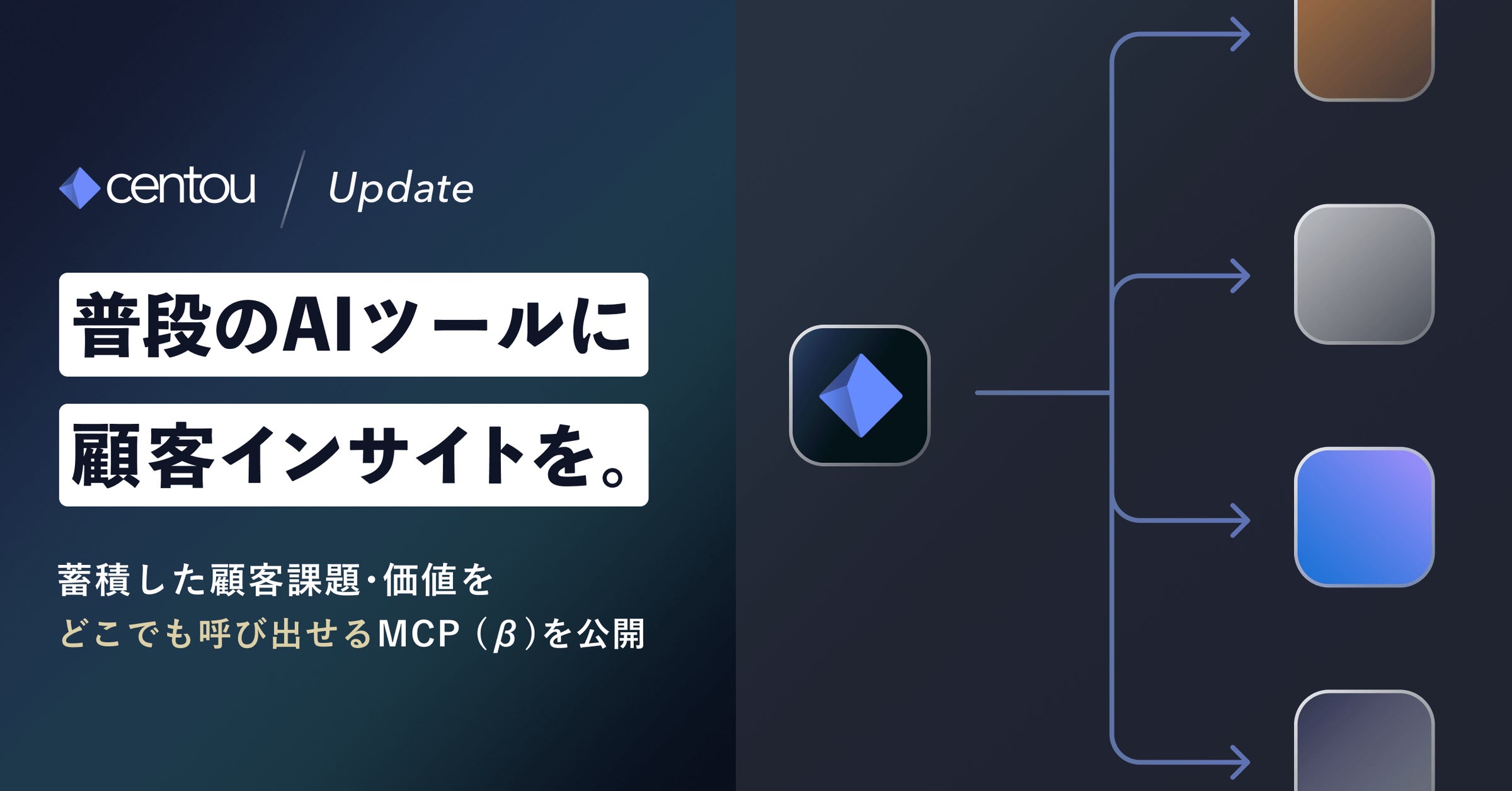 centou / Update

普段のAIツールに
顧客インサイトを。

蓄積した顧客課題・価値を
どこでも呼び出せるMCP（β）を公開